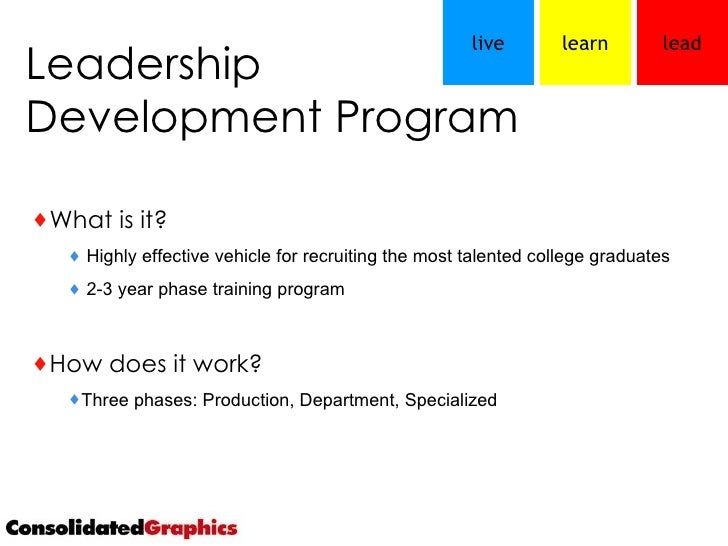 live learn lead

Leadership Development Program

♦ What is it?

♦ Highly effective vehicle for recruiting the most talented college graduates

♦ 2-3 year phase training program

♦ How does it work?

♦ Three phases: Production, Department, Specialized

ConsolidatedGraphics